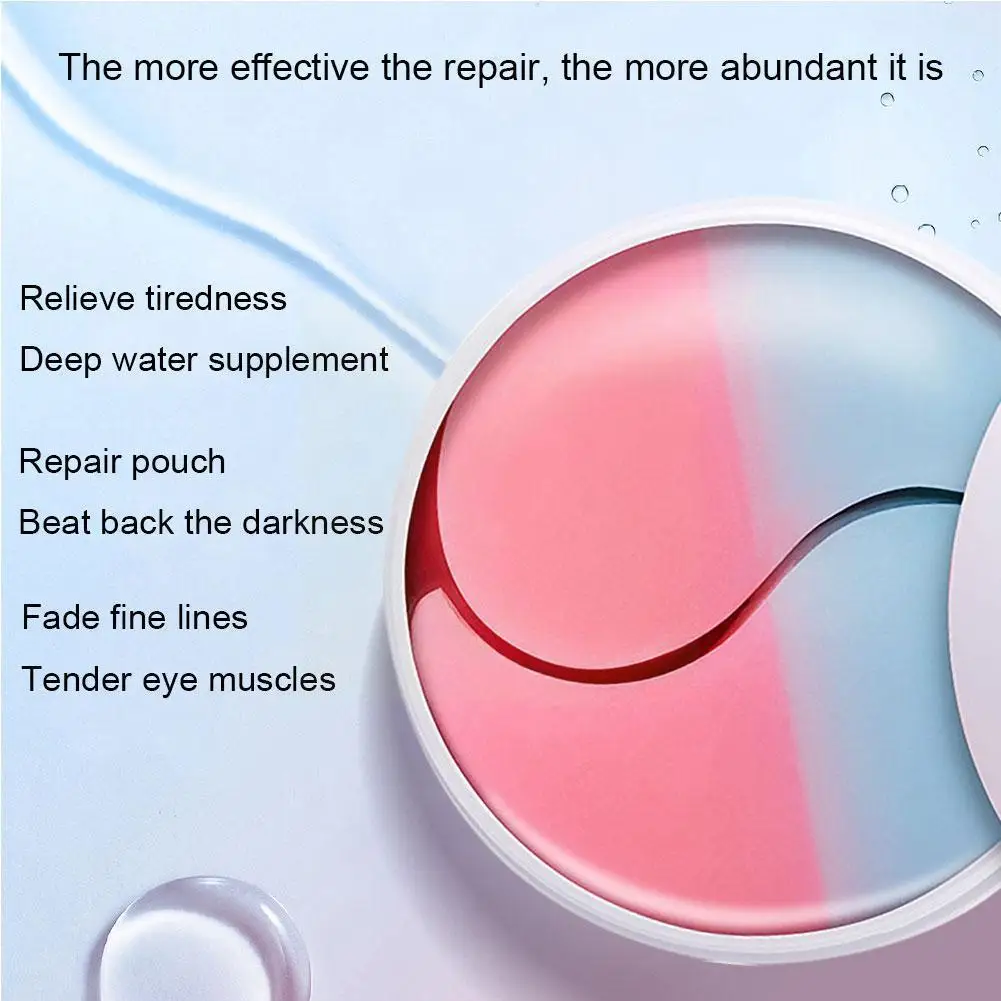 The more effective the repair, the more abundant it is

Relieve tiredness
Deep water supplement

Repair pouch
Beat back the darkness

Fade fine lines
Tender eye muscles